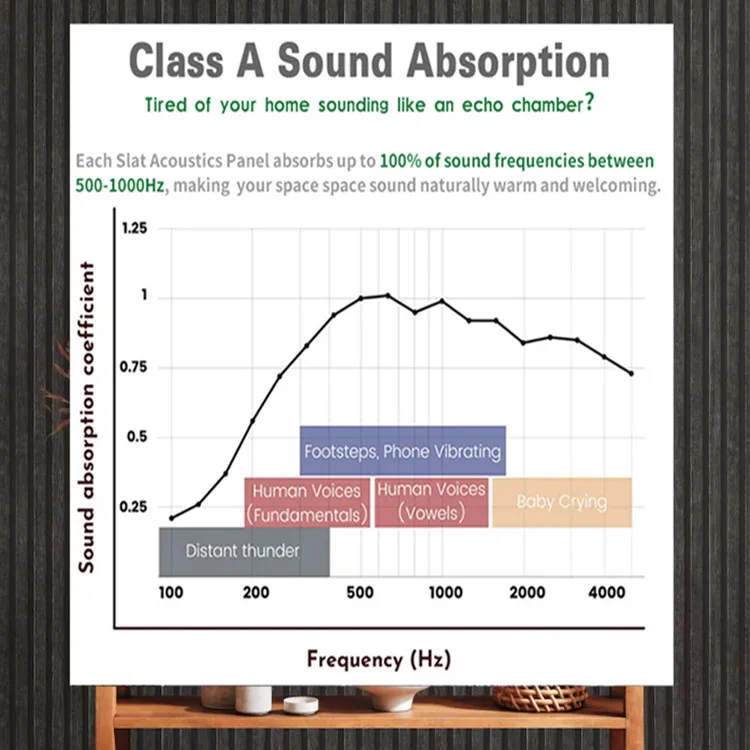 Class A Sound Absorption

Tired of your home sounding like an echo chamber?

Each Slat Acoustics Panel absorbs up to 100% of sound frequencies between 500-1000Hz, making your space space sound naturally warm and welcoming.

Sound absorption coefficient

1.25
1
0.75
0.5
0.25

Footsteps, Phone Vibrating
Human Voices (Fundamentals)
Human Voices (Vowels)
Baby Crying
Distant thunder

100 200 500 1000 2000 4000

Frequency (Hz)